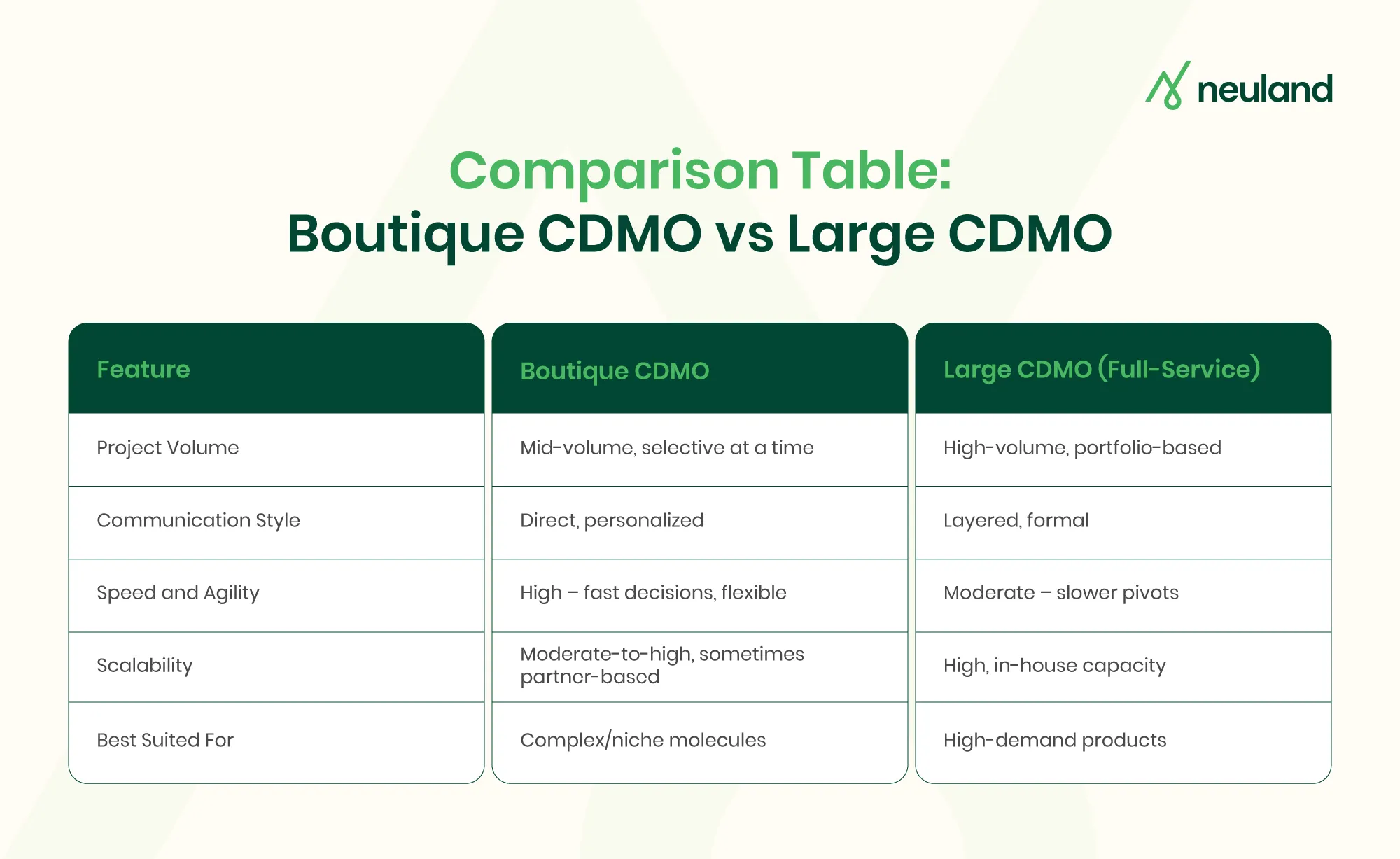 neuland

Comparison Table:
Boutique CDMO vs Large CDMO

| Feature | Boutique CDMO | Large CDMO (Full-Service) |
|---|---|---|
| Project Volume | Mid-volume, selective at a time | High-volume, portfolio-based |
| Communication Style | Direct, personalized | Layered, formal |
| Speed and Agility | High – fast decisions, flexible | Moderate – slower pivots |
| Scalability | Moderate-to-high, sometimes partner-based | High, in-house capacity |
| Best Suited For | Complex/niche molecules | High-demand products |